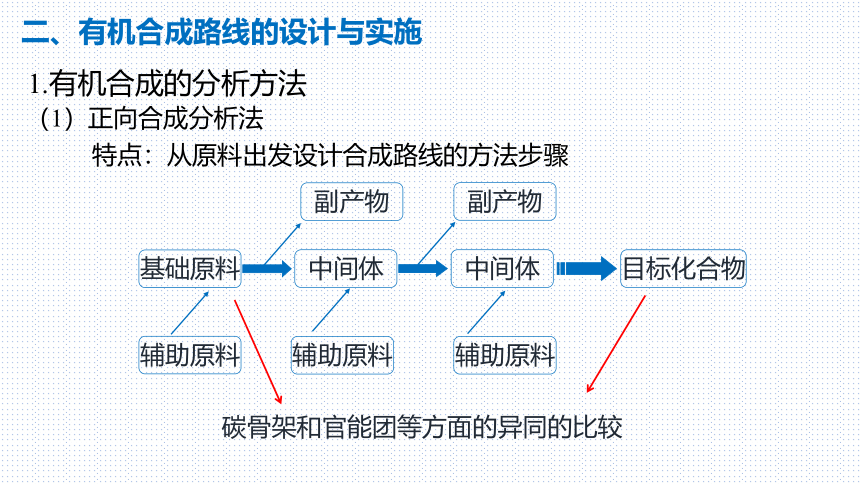 二、有机合成路线的设计与实施

1.有机合成的分析方法

（1）正向合成分析法

特点：从原料出发设计合成路线的方法步骤

副产物

副产物

基础原料

中间体

中间体

目标化合物

辅助原料

辅助原料

辅助原料

碳骨架和官能团等方面的异同的比较